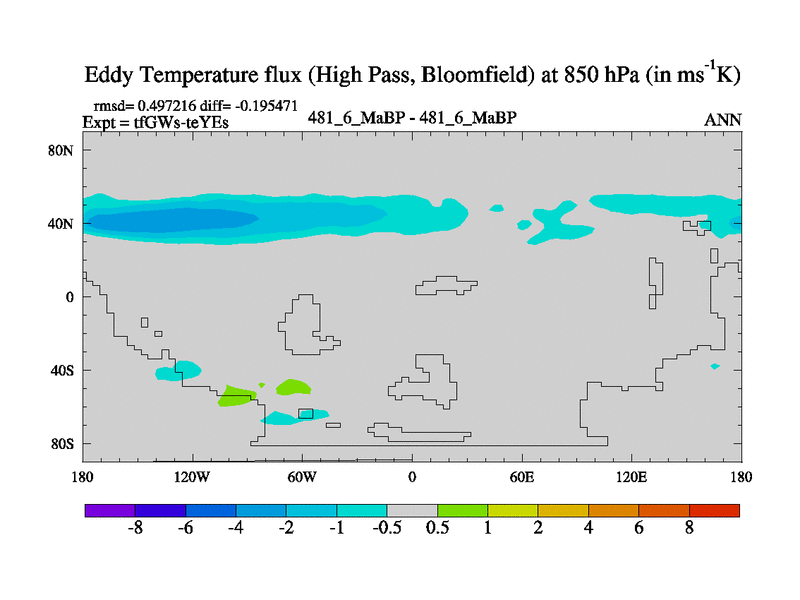 Eddy Temperature flux (High Pass, Bloomfield) at 850 hPa (in $ms^{-1}K$)

rmsd= 0.497216 diff= -0.195471
Expt = tfGWs-teYEs

481_6_MaBP - 481_6_MaBP

ANN

80N
40N
0
40S
80S

180 120W 60W 0 60E 120E 180

-8 -6 -4 -2 -1 -0.5 0.5 1 2 4 6 8